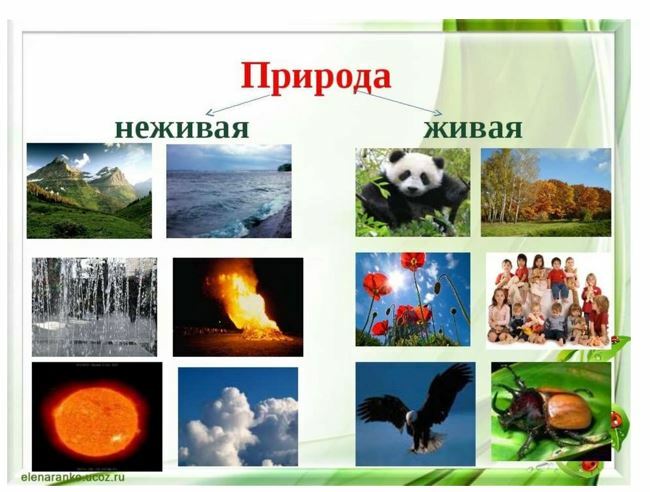 Природа

неживая

живая

elenaranko.ucoz.ru